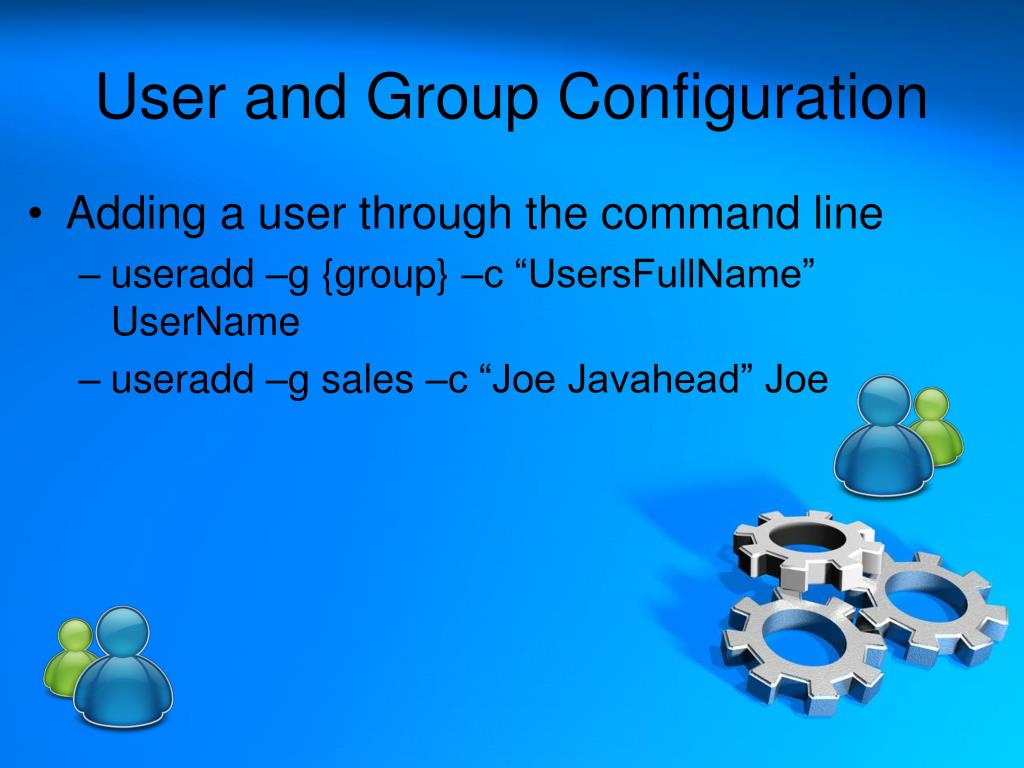 User and Group Configuration

• Adding a user through the command line
– useradd –g {group} –c “UsersFullName” UserName
– useradd –g sales –c “Joe Javahead” Joe